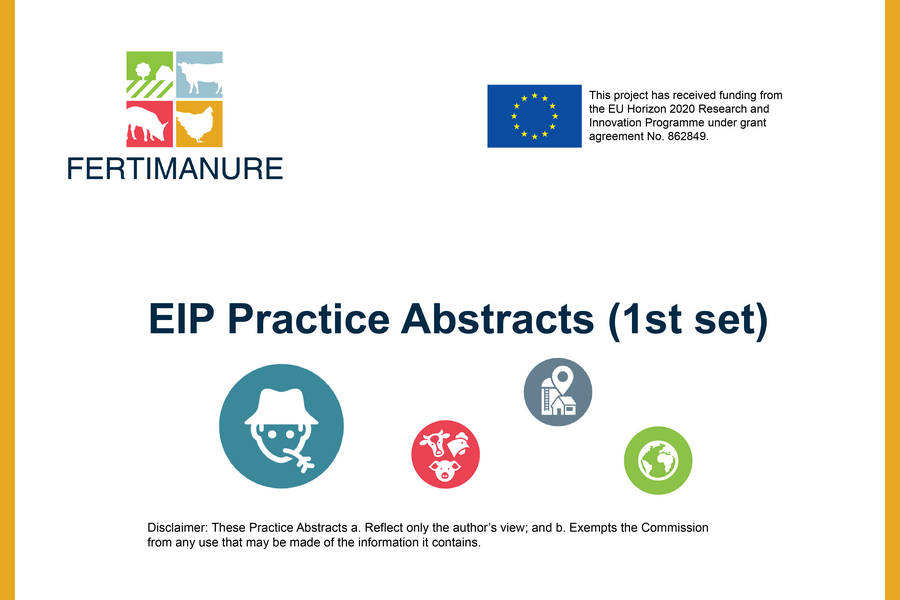 FERTIMANURE

This project has received funding from the EU Horizon 2020 Research and Innovation Programme under grant agreement No. 862849.

EIP Practice Abstracts (1st set)

Disclaimer: These Practice Abstracts a. Reflect only the author's view; and b. Exempts the Commission from any use that may be made of the information it contains.